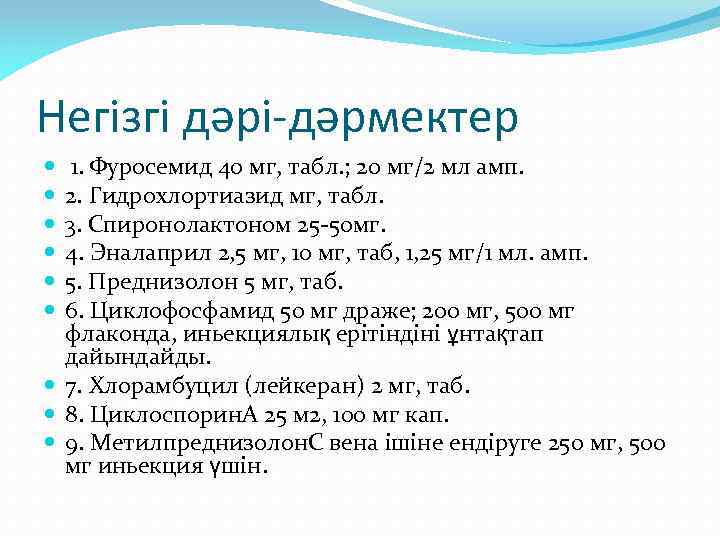 Негізгі дәрі-дәрмектер

1. Фуросемид 40 мг, табл.; 20 мг/2 мл амп.
2. Гидрохлортиазид мг, табл.
3. Спиронолактоном 25-50мг.
4. Эналаприл 2,5 мг, 10 мг, таб, 1,25 мг/1 мл. амп.
5. Преднизолон 5 мг, таб.
6. Циклофосфамид 50 мг драже; 200 мг, 500 мг флаконда, иньекциялық ерітіндіні ұнтақтап дайындайды.
7. Хлорамбуцил (лейкеран) 2 мг, таб.
8. ЦиклоспоринА 25 м2, 100 мг кап.
9. МетилпреднизолонС вена ішіне ендіруге 250 мг, 500 мг иньекция үшін.